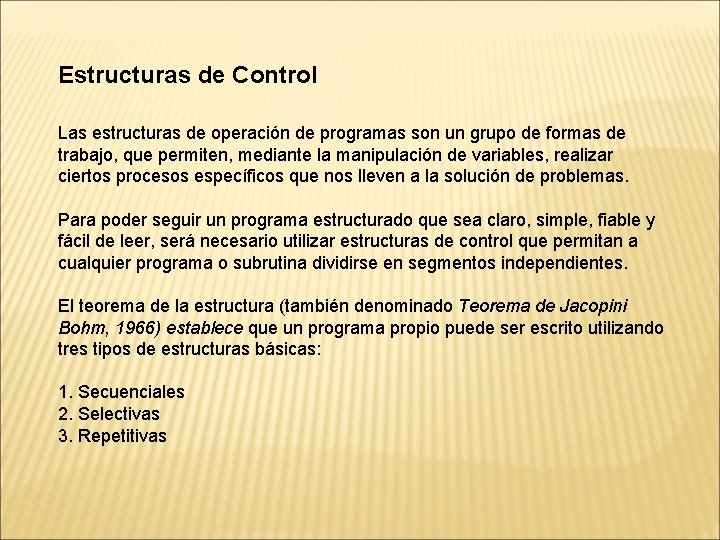 Estructuras de Control

Las estructuras de operación de programas son un grupo de formas de trabajo, que permiten, mediante la manipulación de variables, realizar ciertos procesos específicos que nos lleven a la solución de problemas.

Para poder seguir un programa estructurado que sea claro, simple, fiable y fácil de leer, será necesario utilizar estructuras de control que permitan a cualquier programa o subrutina dividirse en segmentos independientes.

El teorema de la estructura (también denominado Teorema de Jacopini Bohm, 1966) establece que un programa propio puede ser escrito utilizando tres tipos de estructuras básicas:

1. Secuenciales
2. Selectivas
3. Repetitivas